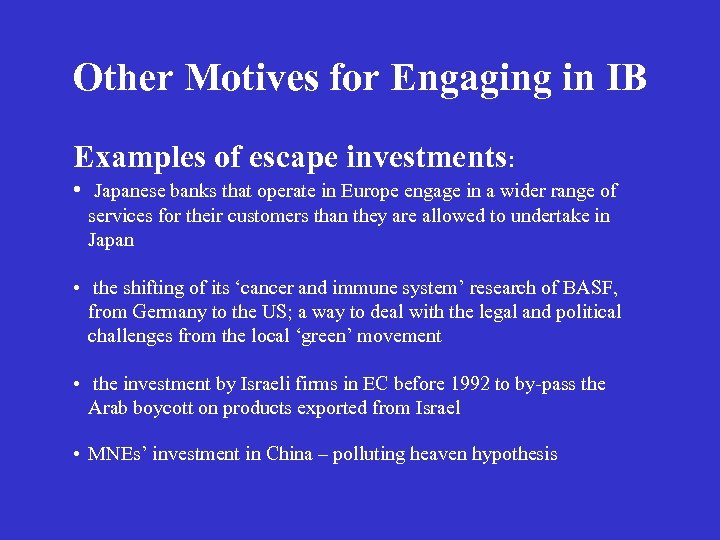 Other Motives for Engaging in IB

Examples of escape investments:

• Japanese banks that operate in Europe engage in a wider range of services for their customers than they are allowed to undertake in Japan

• the shifting of its ‘cancer and immune system’ research of BASF, from Germany to the US; a way to deal with the legal and political challenges from the local ‘green’ movement

• the investment by Israeli firms in EC before 1992 to by-pass the Arab boycott on products exported from Israel

• MNEs’ investment in China – polluting heaven hypothesis